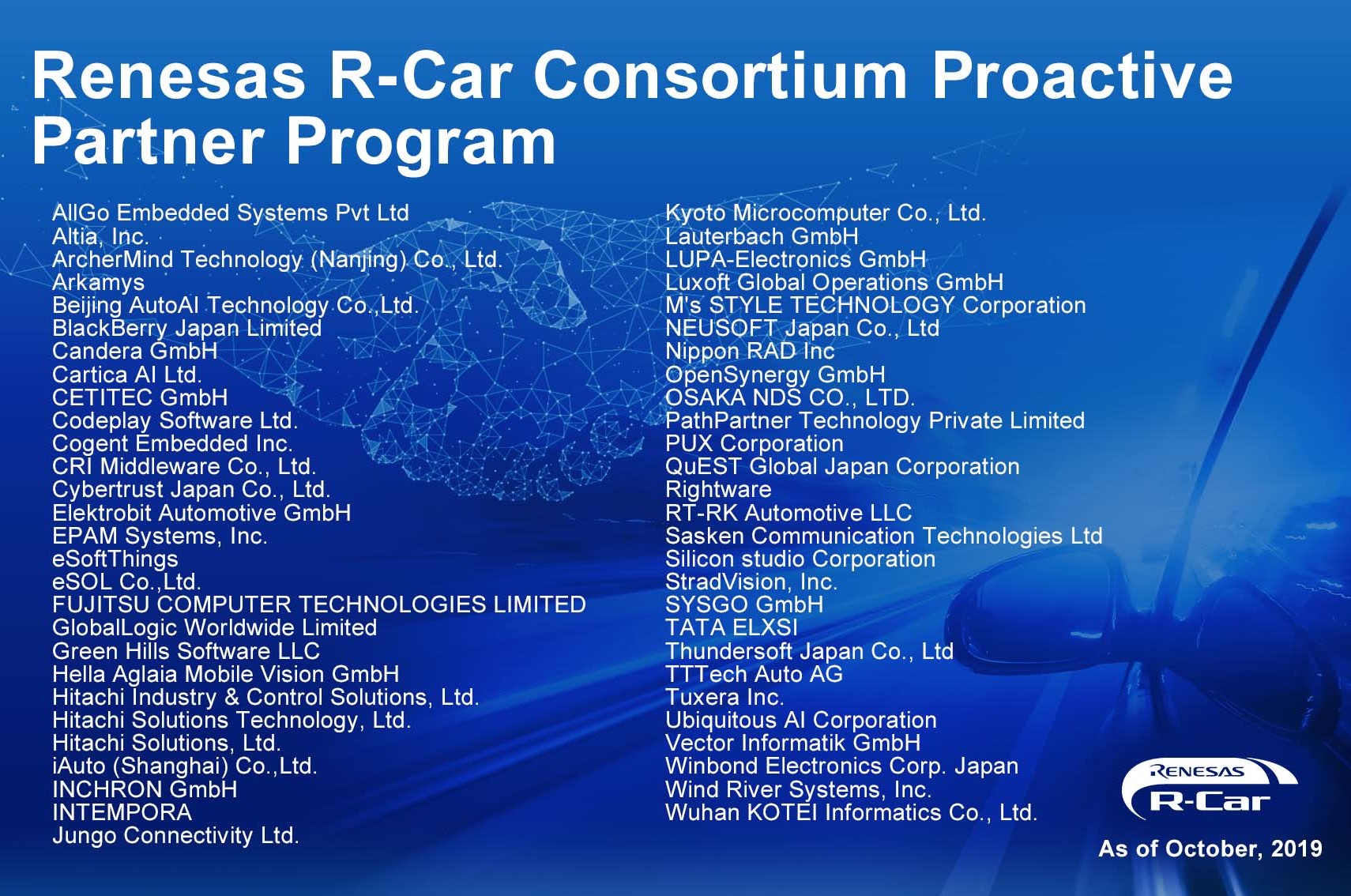 Renesas R-Car Consortium Proactive Partner Program

AllGo Embedded Systems Pvt Ltd
Altia, Inc.
ArcherMind Technology (Nanjing) Co., Ltd.
Arkamys
Beijing AutoAI Technology Co.,Ltd.
BlackBerry Japan Limited
Candera GmbH
Cartica AI Ltd.
CETITEC GmbH
Codeplay Software Ltd.
Cogent Embedded Inc.
CRI Middleware Co., Ltd.
Cybertrust Japan Co., Ltd.
Elektrobit Automotive GmbH
EPAM Systems, Inc.
eSoftThings
eSOL Co.,Ltd.
FUJITSU COMPUTER TECHNOLOGIES LIMITED
GlobalLogic Worldwide Limited
Green Hills Software LLC
Hella Aglaia Mobile Vision GmbH
Hitachi Industry & Control Solutions, Ltd.
Hitachi Solutions Technology, Ltd.
Hitachi Solutions, Ltd.
iAuto (Shanghai) Co.,Ltd.
INCHRON GmbH
INTEMPORA
Jungo Connectivity Ltd.

Kyoto Microcomputer Co., Ltd.
Lauterbach GmbH
LUPA-Electronics GmbH
Luxoft Global Operations GmbH
M's STYLE TECHNOLOGY Corporation
NEUSOFT Japan Co., Ltd
Nippon RAD Inc
OpenSynergy GmbH
OSAKA NDS CO., LTD.
PathPartner Technology Private Limited
PUX Corporation
QuEST Global Japan Corporation
Rightware
RT-RK Automotive LLC
Sasken Communication Technologies Ltd
Silicon studio Corporation
StradVision, Inc.
SYSGO GmbH
TATA ELXSI
Thundersoft Japan Co., Ltd
TTTech Auto AG
Tuxera Inc.
Ubiquitous AI Corporation
Vector Informatik GmbH
Winbond Electronics Corp. Japan
Wind River Systems, Inc.
Wuhan KOTEI Informatics Co., Ltd.

RENESAS
R-Car
As of October, 2019